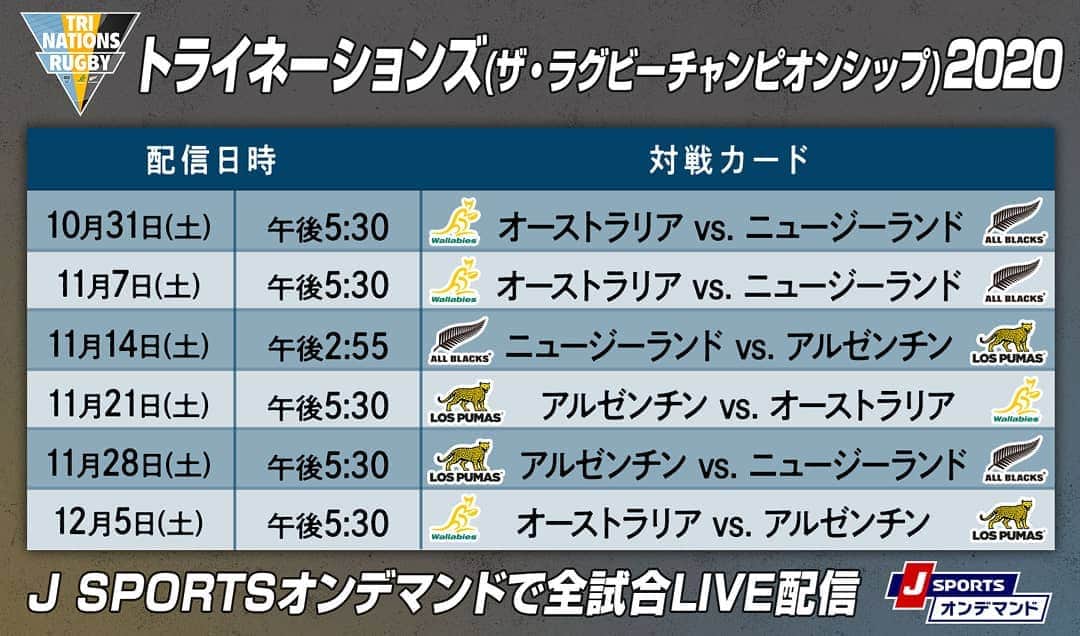 TRI NATIONS RUGBY

トライネーションズ(ザ・ラグビーチャンピオンシップ)2020

| 配信日時 | | 対戦カード |
|---|---|---|
| 10月31日(土) | 午後5:30 | Wallabies オーストラリア vs. ニュージーランド ALL BLACKS |
| 11月7日(土) | 午後5:30 | Wallabies オーストラリア vs. ニュージーランド ALL BLACKS |
| 11月14日(土) | 午後2:55 | ALL BLACKS ニュージーランド vs. アルゼンチン LOS PUMAS |
| 11月21日(土) | 午後5:30 | LOS PUMAS アルゼンチン vs. オーストラリア Wallabies |
| 11月28日(土) | 午後5:30 | LOS PUMAS アルゼンチン vs. ニュージーランド ALL BLACKS |
| 12月5日(土) | 午後5:30 | Wallabies オーストラリア vs. アルゼンチン LOS PUMAS |

J SPORTSオンデマンドで全試合LIVE配信

J SPORTS オンデマンド